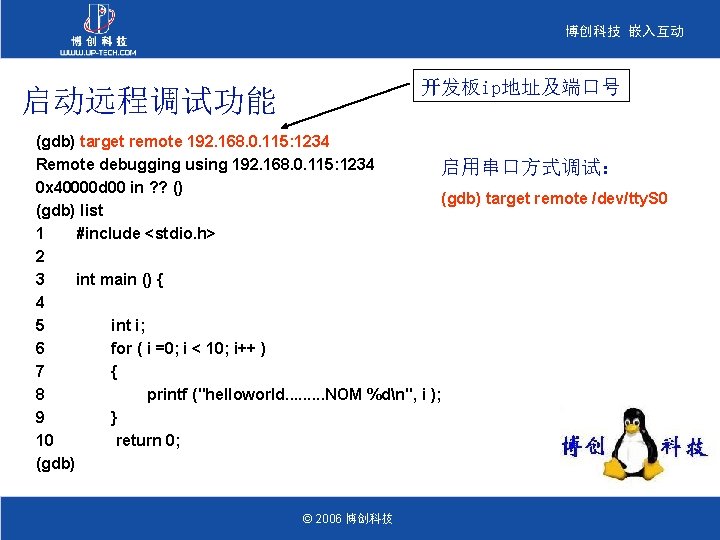 博创科技
WWW.UP-TECH.COM

博创科技 嵌入互动

启动远程调试功能

开发板ip地址及端口号

(gdb) target remote 192.168.0.115:1234
Remote debugging using 192.168.0.115:1234
0x40000d00 in ?? ()
(gdb) list
1 #include <stdio.h>
2
3 int main () {
4
5 int i;
6 for ( i =0; i < 10; i++ )
7 {
8 printf ("helloworld.........NOM %d\n", i );
9 }
10 return 0;
(gdb)

启用串口方式调试：
(gdb) target remote /dev/ttyS0

博创 科技

© 2006 博创科技